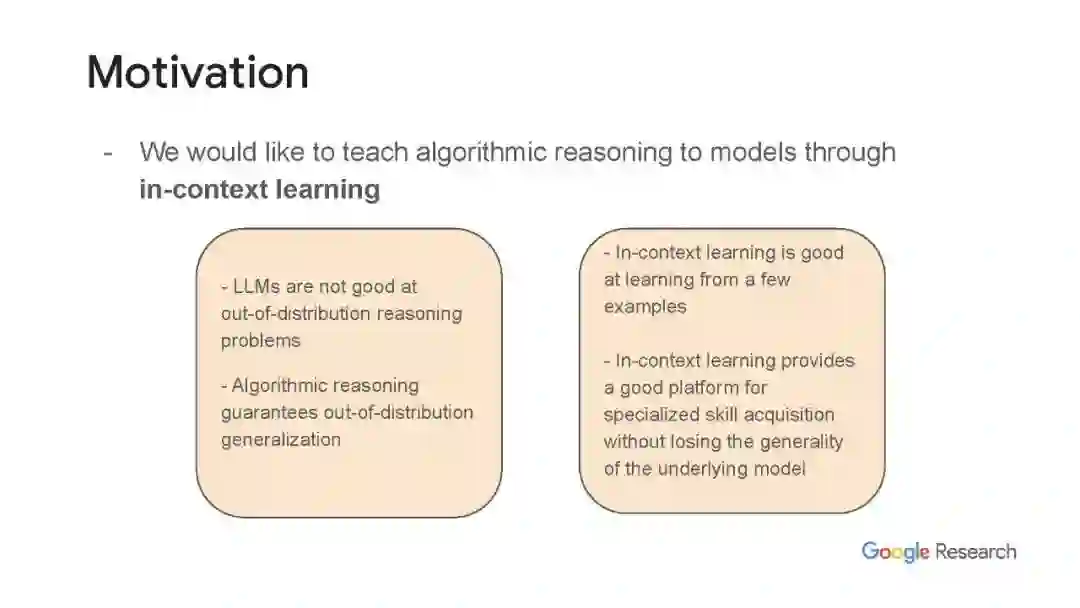 Motivation

- We would like to teach algorithmic reasoning to models through **in-context learning**

- LLMs are not good at out-of-distribution reasoning problems

- Algorithmic reasoning guarantees out-of-distribution generalization

- In-context learning is good at learning from a few examples

- In-context learning provides a good platform for specialized skill acquisition without losing the generality of the underlying model

Google Research